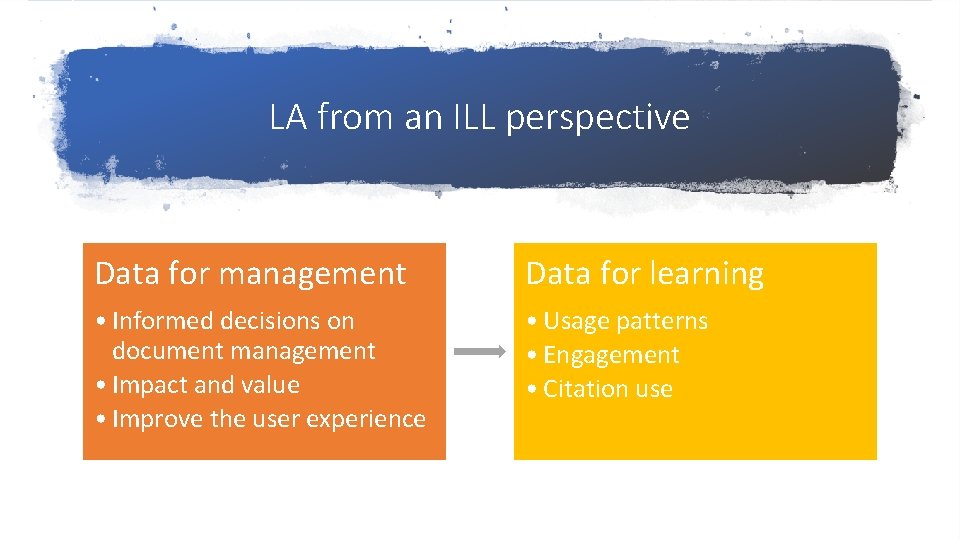 LA from an ILL perspective

Data for management

• Informed decisions on document management
• Impact and value
• Improve the user experience

Data for learning

• Usage patterns
• Engagement
• Citation use